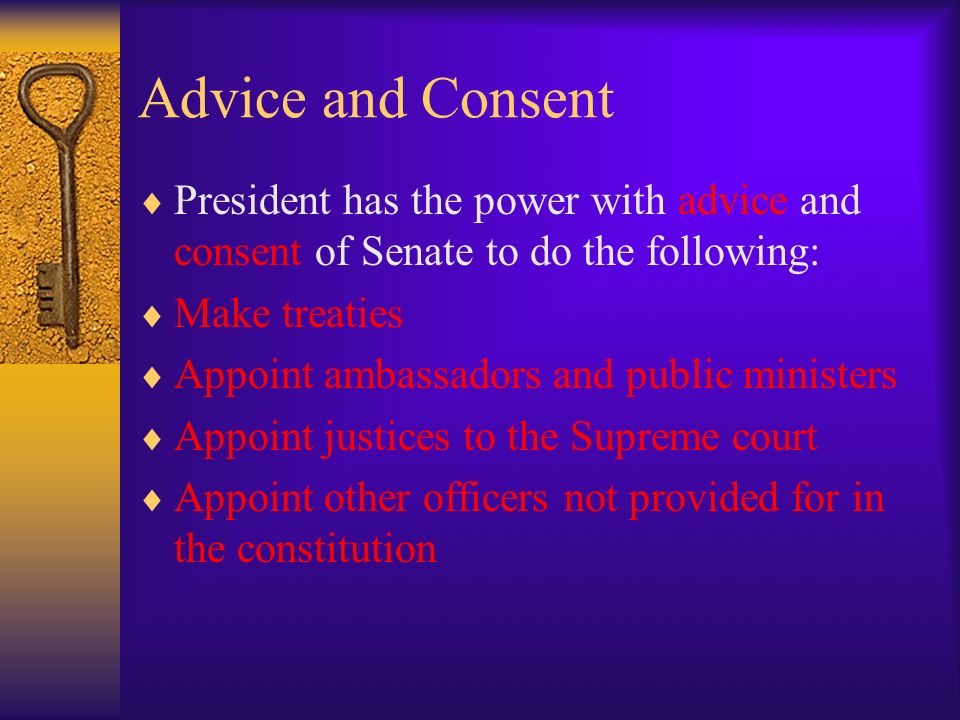 Advice and Consent

♦ President has the power with advice and consent of Senate to do the following:

♦ Make treaties

♦ Appoint ambassadors and public ministers

♦ Appoint justices to the Supreme court

♦ Appoint other officers not provided for in the constitution